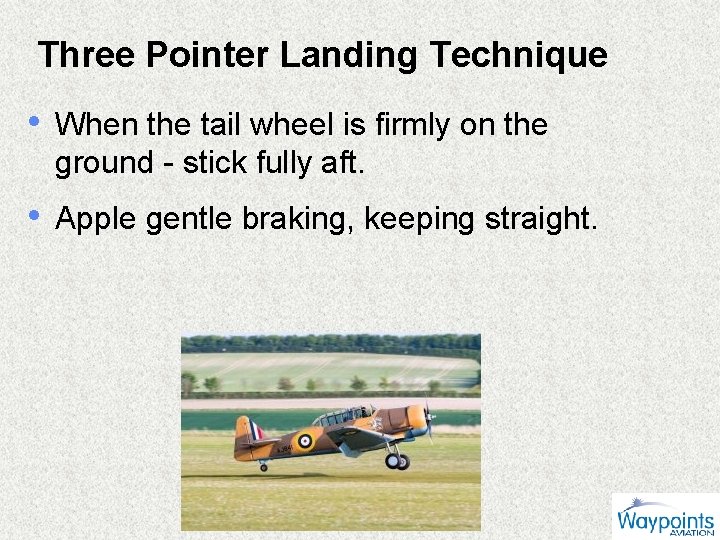 Three Pointer Landing Technique

• When the tail wheel is firmly on the ground - stick fully aft.

• Apple gentle braking, keeping straight.

Waypoints AVIATION